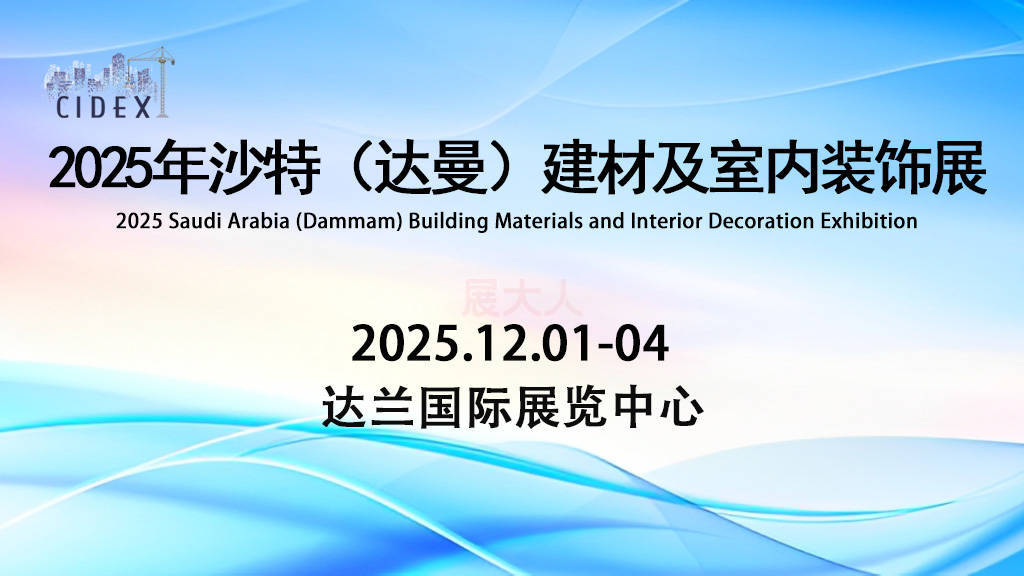 CIDEX

2025年沙特（达曼）建材及室内装饰展

2025 Saudi Arabia (Dammam) Building Materials and Interior Decoration Exhibition

展大人

2025.12.01-04

达兰国际展览中心